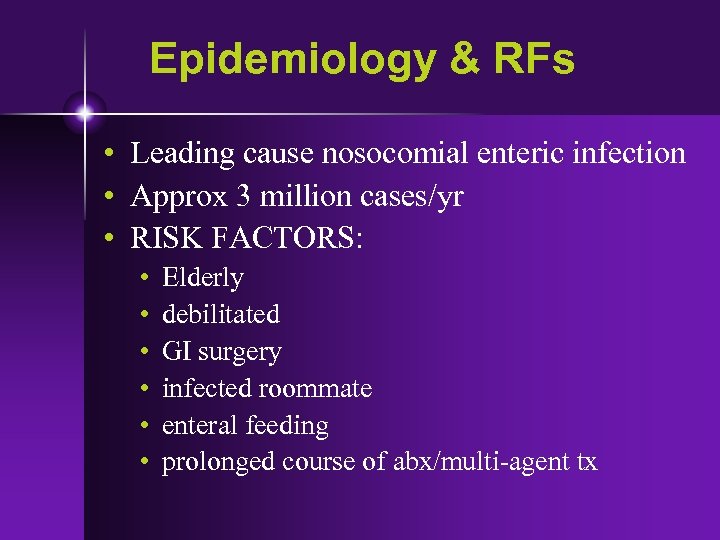 Epidemiology & RFs

• Leading cause nosocomial enteric infection
• Approx 3 million cases/yr
• RISK FACTORS:
  • Elderly
  • debilitated
  • GI surgery
  • infected roommate
  • enteral feeding
  • prolonged course of abx/multi-agent tx